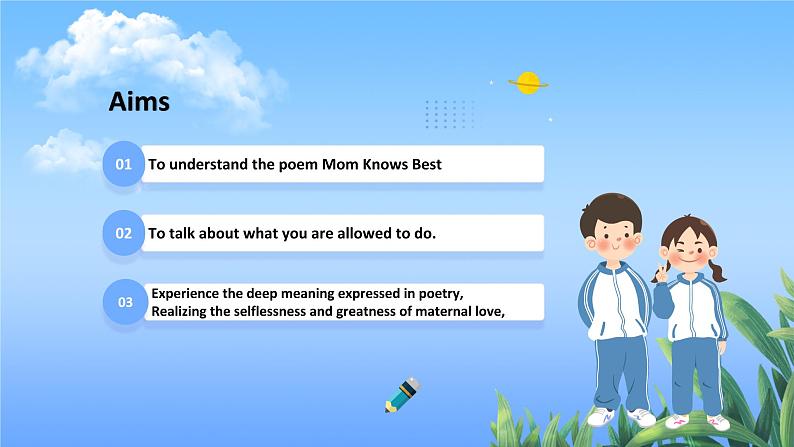 Aims

01 To understand the poem Mom Knows Best

02 To talk about what you are allowed to do.

03 Experience the deep meaning expressed in poetry, Realizing the selflessness and greatness of maternal love,